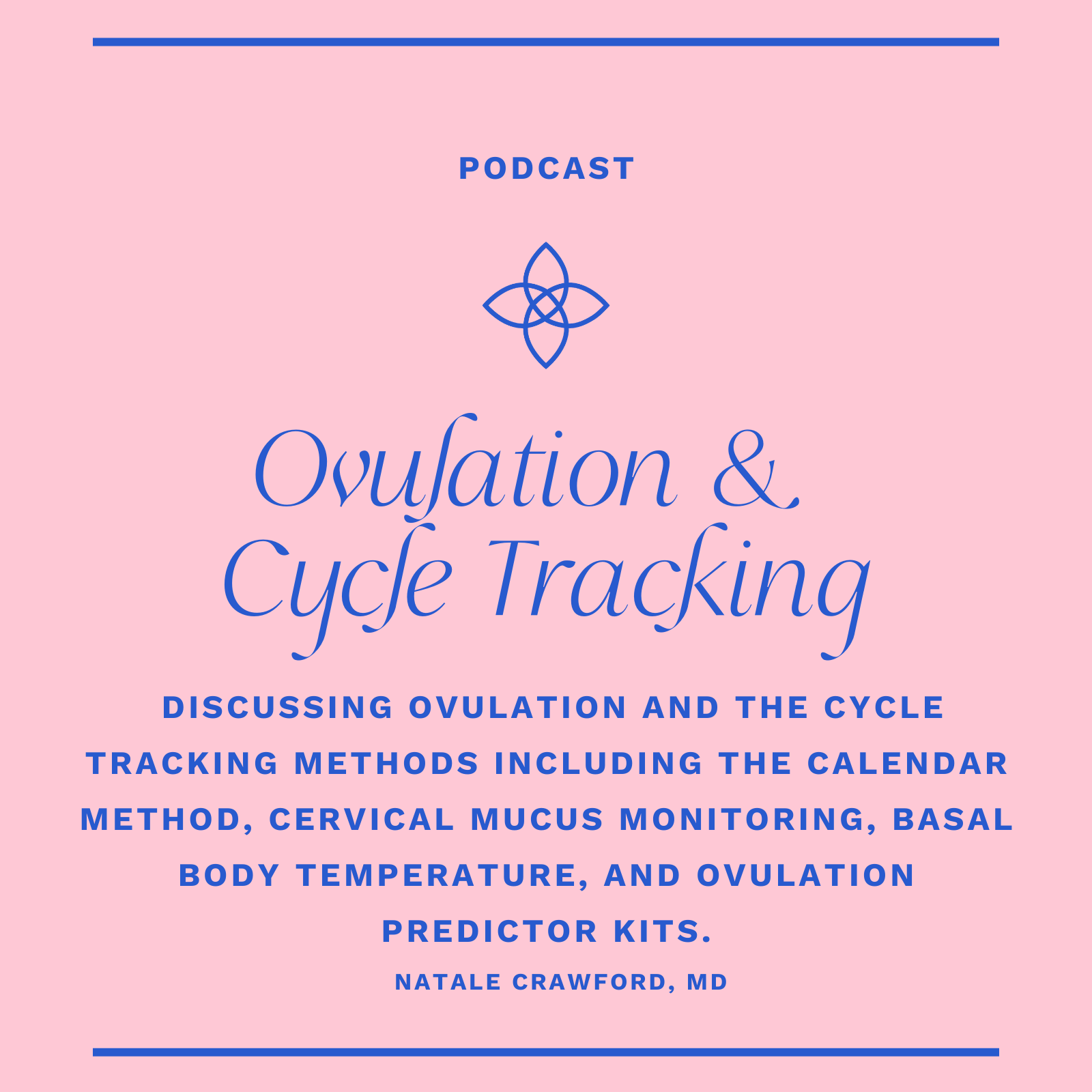 PODCAST

Ovulation & Cycle Tracking

DISCUSSING OVULATION AND THE CYCLE TRACKING METHODS INCLUDING THE CALENDAR METHOD, CERVICAL MUCUS MONITORING, BASAL BODY TEMPERATURE, AND OVULATION PREDICTOR KITS.

NATALE CRAWFORD, MD